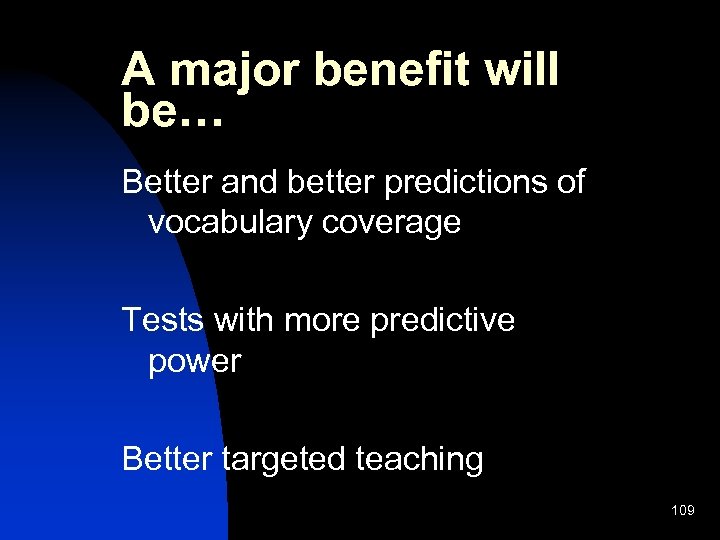 A major benefit will be…

Better and better predictions of vocabulary coverage

Tests with more predictive power

Better targeted teaching

109